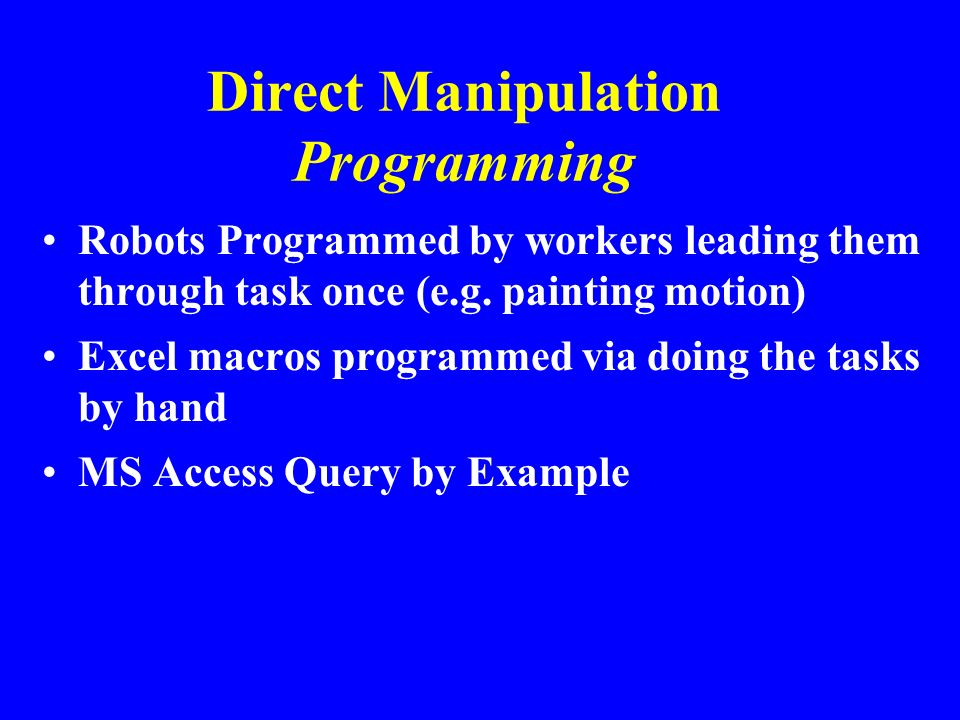 Direct Manipulation
Programming

• Robots Programmed by workers leading them through task once (e.g. painting motion)
• Excel macros programmed via doing the tasks by hand
• MS Access Query by Example